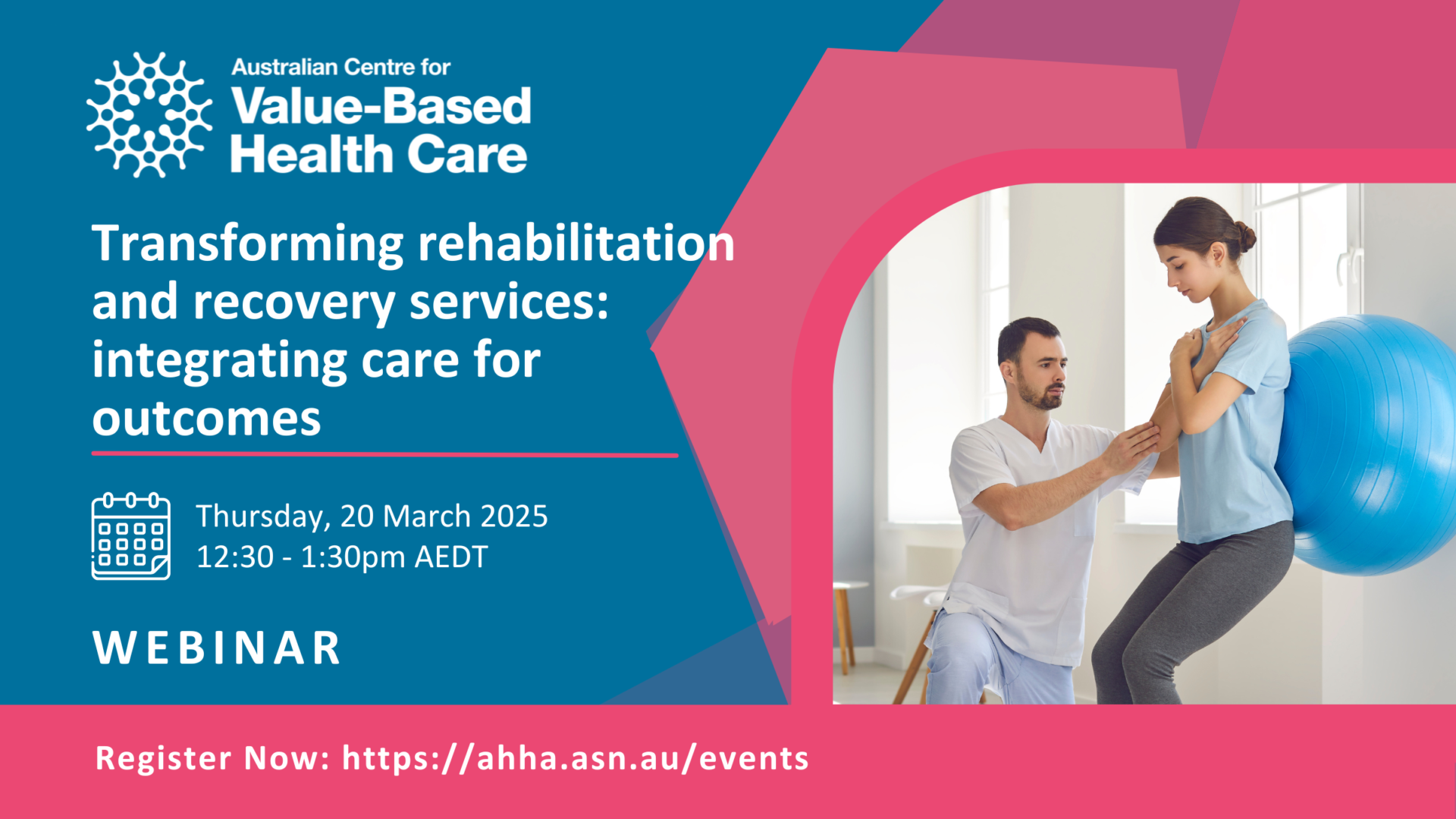 Australian Centre for
Value-Based
Health Care

Transforming rehabilitation and recovery services: integrating care for outcomes

Thursday, 20 March 2025
12:30 - 1:30pm AEDT

WEBINAR

Register Now: https://ahha.asn.au/events